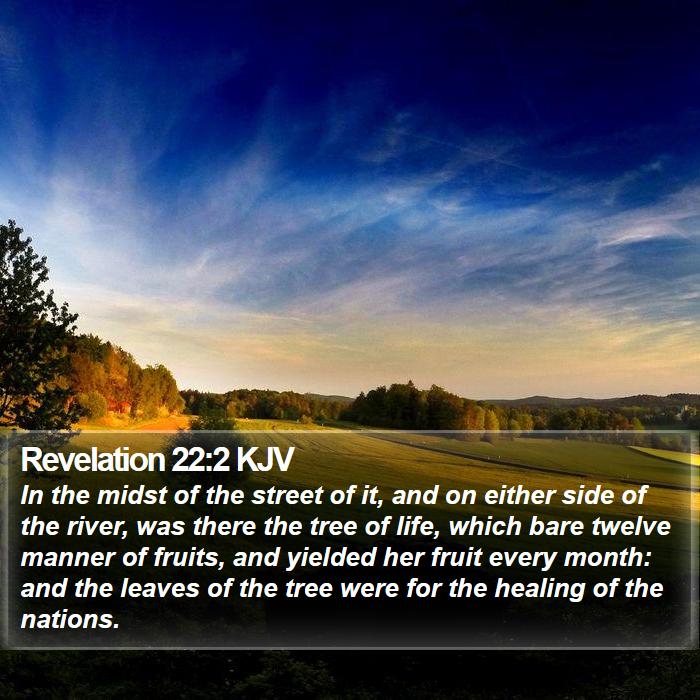 Revelation 22:2 KJV
In the midst of the street of it, and on either side of the river, was there the tree of life, which bare twelve manner of fruits, and yielded her fruit every month: and the leaves of the tree were for the healing of the nations.